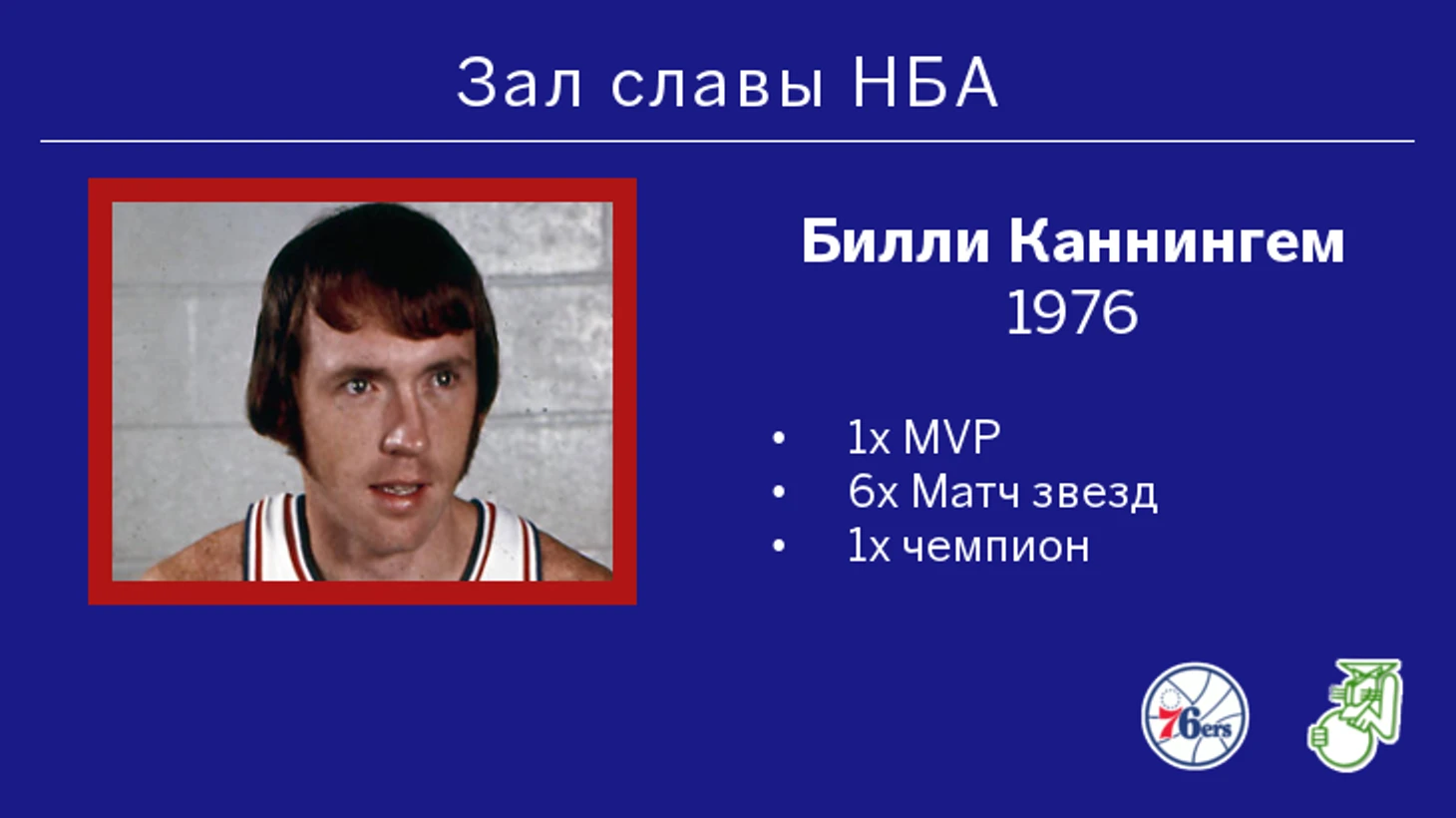 Зал славы НБА

Билли Каннингем
1976

• 1x MVP
• 6x Матч звезд
• 1x чемпион

76ers